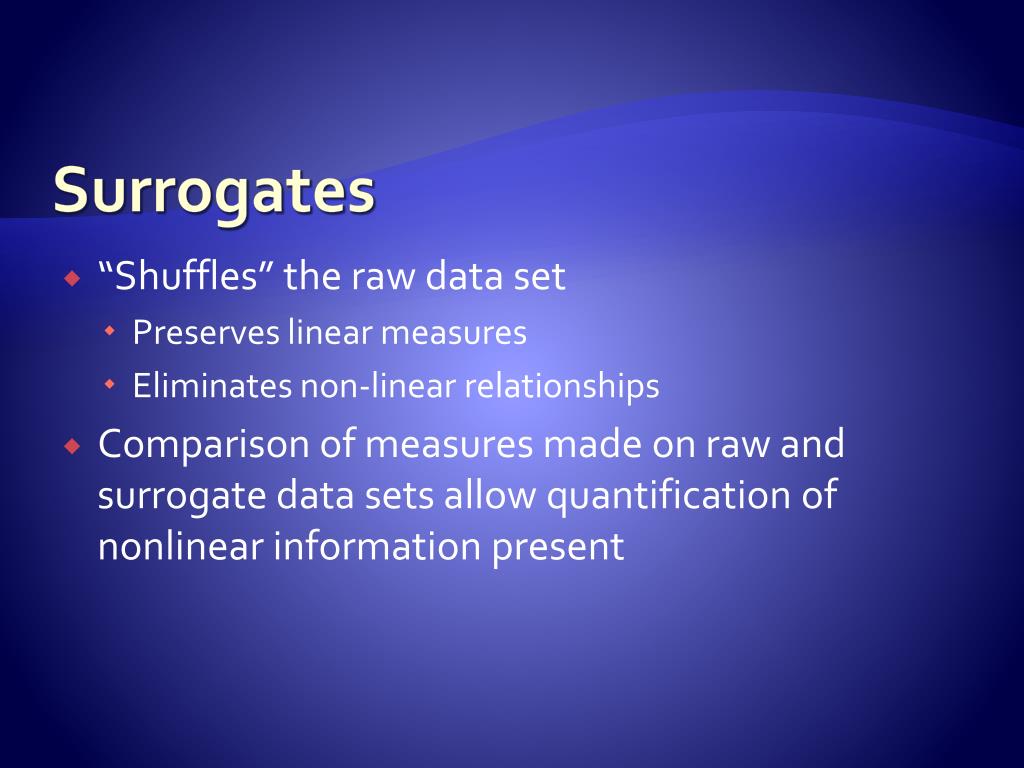 Surrogates

“Shuffles” the raw data set

Preserves linear measures

Eliminates non-linear relationships

Comparison of measures made on raw and surrogate data sets allow quantification of nonlinear information present